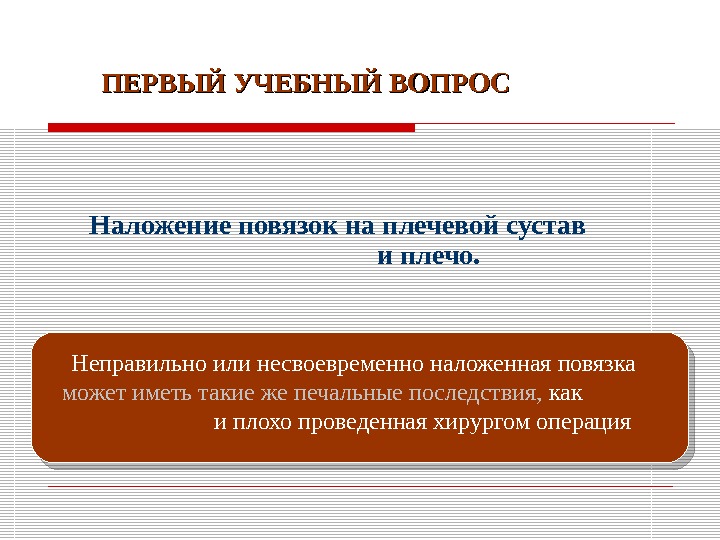 ПЕРВЫЙ УЧЕБНЫЙ ВОПРОС

Наложение повязок на плечевой сустав и плечо.

Неправильно или несвоевременно наложенная повязка может иметь такие же печальные последствия, как и плохо проведенная хирургом операция